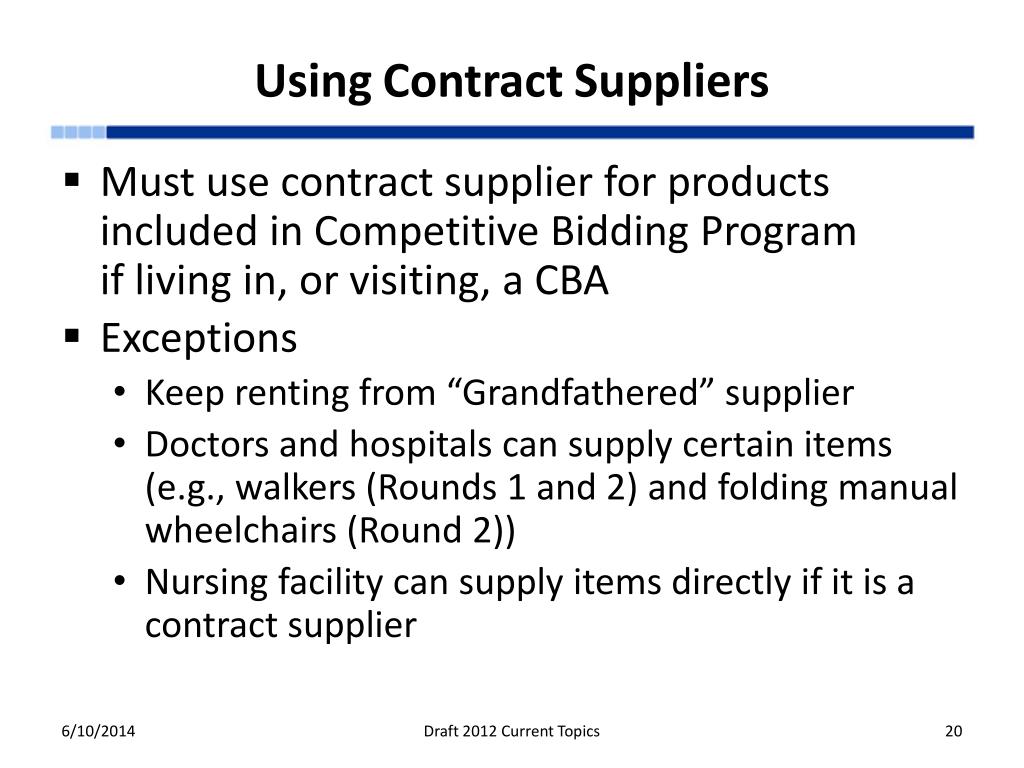 Using Contract Suppliers

▪ Must use contract supplier for products included in Competitive Bidding Program if living in, or visiting, a CBA
▪ Exceptions
• Keep renting from “Grandfathered” supplier
• Doctors and hospitals can supply certain items (e.g., walkers (Rounds 1 and 2) and folding manual wheelchairs (Round 2))
• Nursing facility can supply items directly if it is a contract supplier

6/10/2014

Draft 2012 Current Topics

20